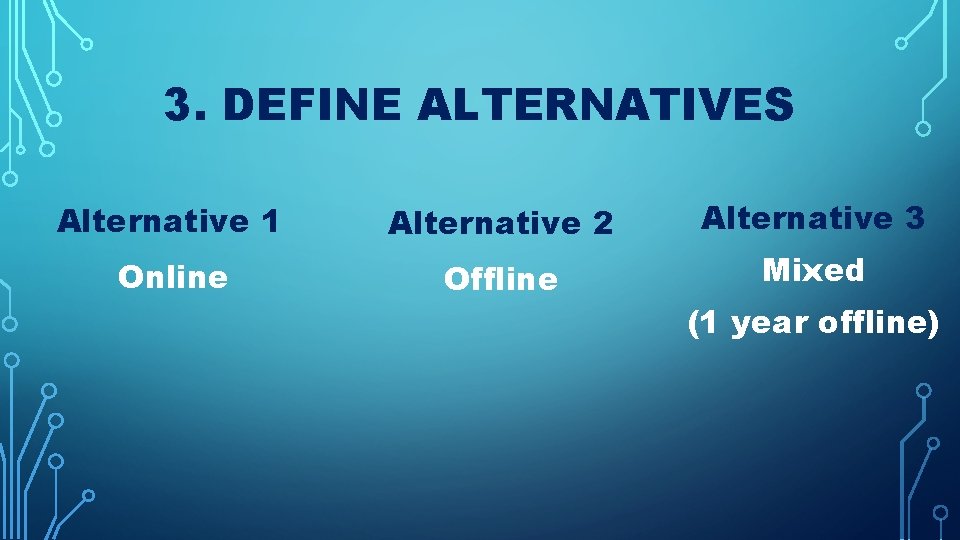 3. DEFINE ALTERNATIVES

Alternative 1

Online

Alternative 2

Offline

Alternative 3

Mixed

(1 year offline)